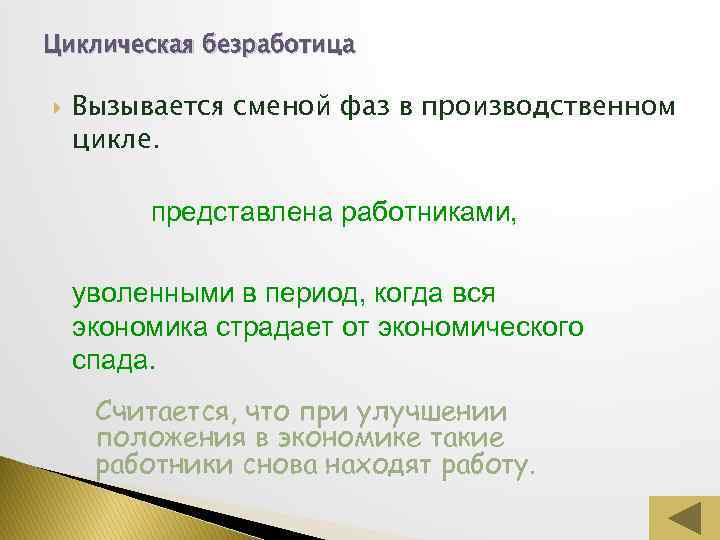 Циклическая безработица

Вызывается сменой фаз в производственном цикле.

представлена работниками,

уволенными в период, когда вся экономика страдает от экономического спада.

Считается, что при улучшении положения в экономике такие работники снова находят работу.